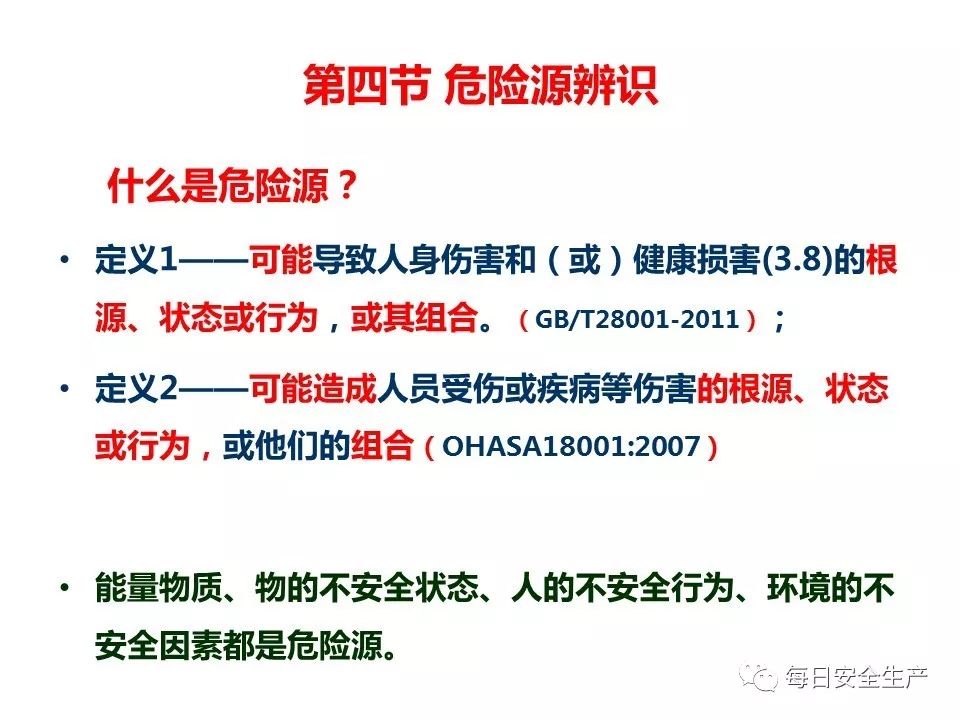 第四节 危险源辨识

什么是危险源？

• 定义1——可能导致人身伤害和（或）健康损害(3.8)的根源、状态或行为，或其组合。（GB/T28001-2011）；

• 定义2——可能造成人员受伤或疾病等伤害的根源、状态或行为，或他们的组合（OHASA18001:2007）

• 能量物质、物的不安全状态、人的不安全行为、环境的不安全因素都是危险源。

每日安全生产